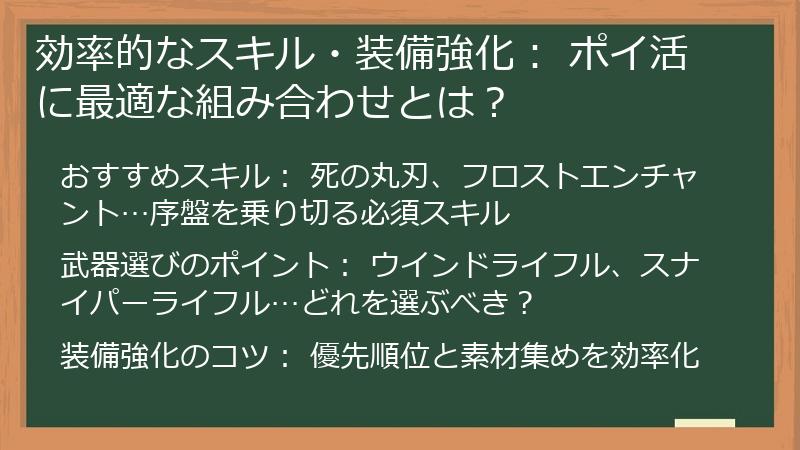 効率的なスキル・装備強化： ポイ活に最適な組み合わせとは？

おすすめスキル： 死の丸刃、フロストエンチャント…序盤を乗り切る必須スキル

武器選びのポイント： ウインドライフル、スナイパーライフル…どれを選ぶべき？

装備強化のコツ： 優先順位と素材集めを効率化